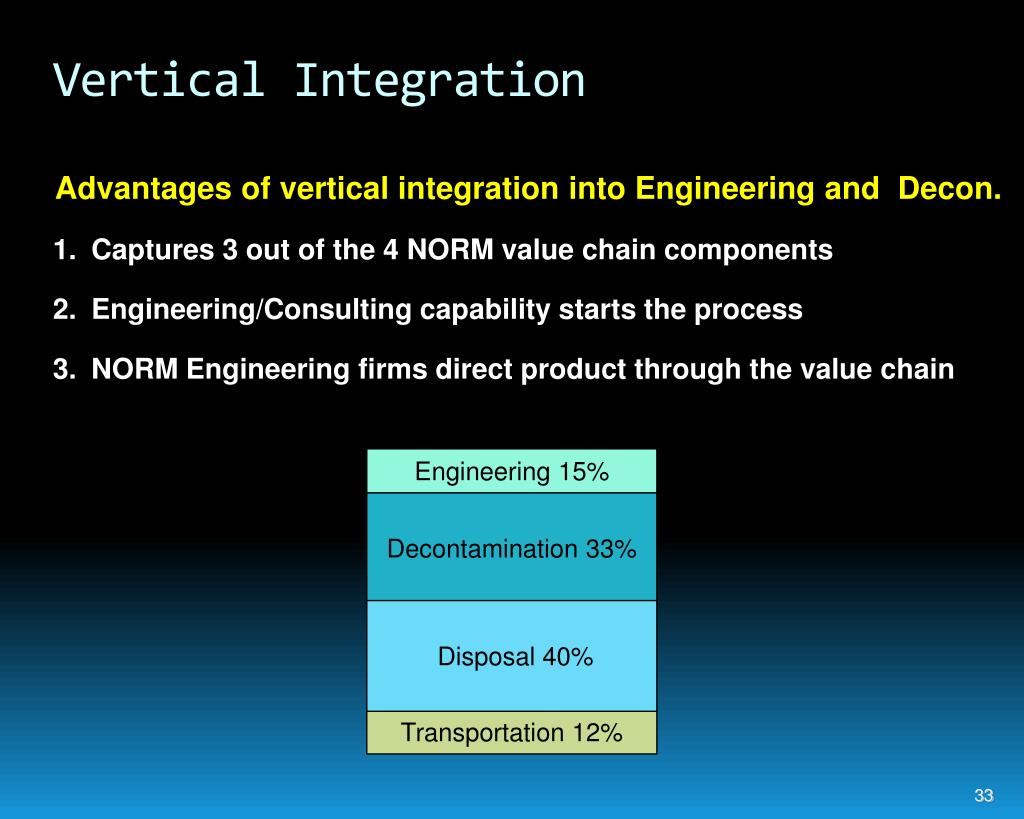 Vertical Integration

Advantages of vertical integration into Engineering and Decon.

1. Captures 3 out of the 4 NORM value chain components

2. Engineering/Consulting capability starts the process

3. NORM Engineering firms direct product through the value chain

Engineering 15%

Decontamination 33%

Disposal 40%

Transportation 12%

33